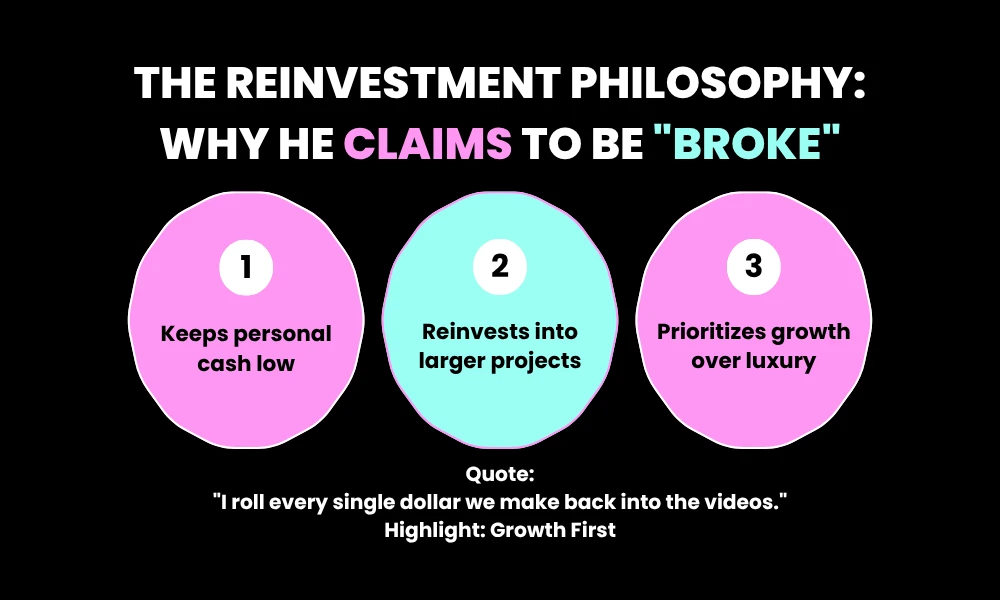 THE REINVESTMENT PHILOSOPHY: WHY HE CLAIMS TO BE "BROKE"

1

Keeps personal cash low

2

Reinvests into larger projects

3

Prioritizes growth over luxury

Quote:
"I roll every single dollar we make back into the videos."
Highlight: Growth First